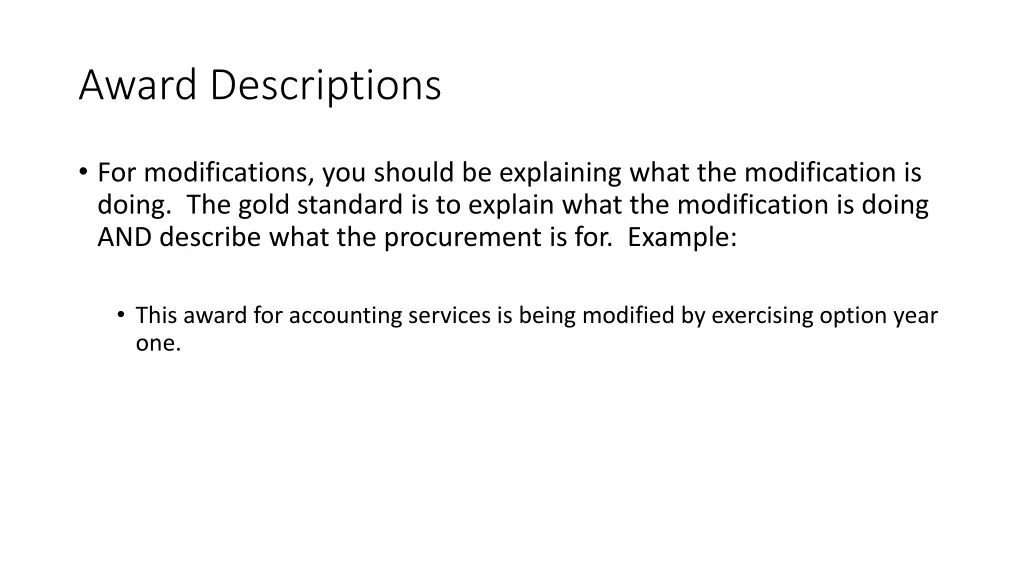 Award Descriptions

• For modifications, you should be explaining what the modification is doing. The gold standard is to explain what the modification is doing AND describe what the procurement is for. Example:

• This award for accounting services is being modified by exercising option year one.